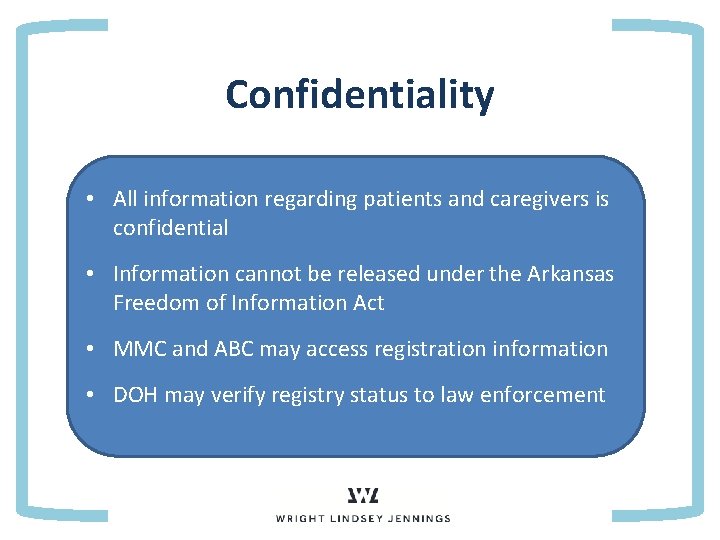 Confidentiality

• All information regarding patients and caregivers is confidential

• Information cannot be released under the Arkansas Freedom of Information Act

• MMC and ABC may access registration information

• DOH may verify registry status to law enforcement

WRIGHT LINDSEY JENNINGS